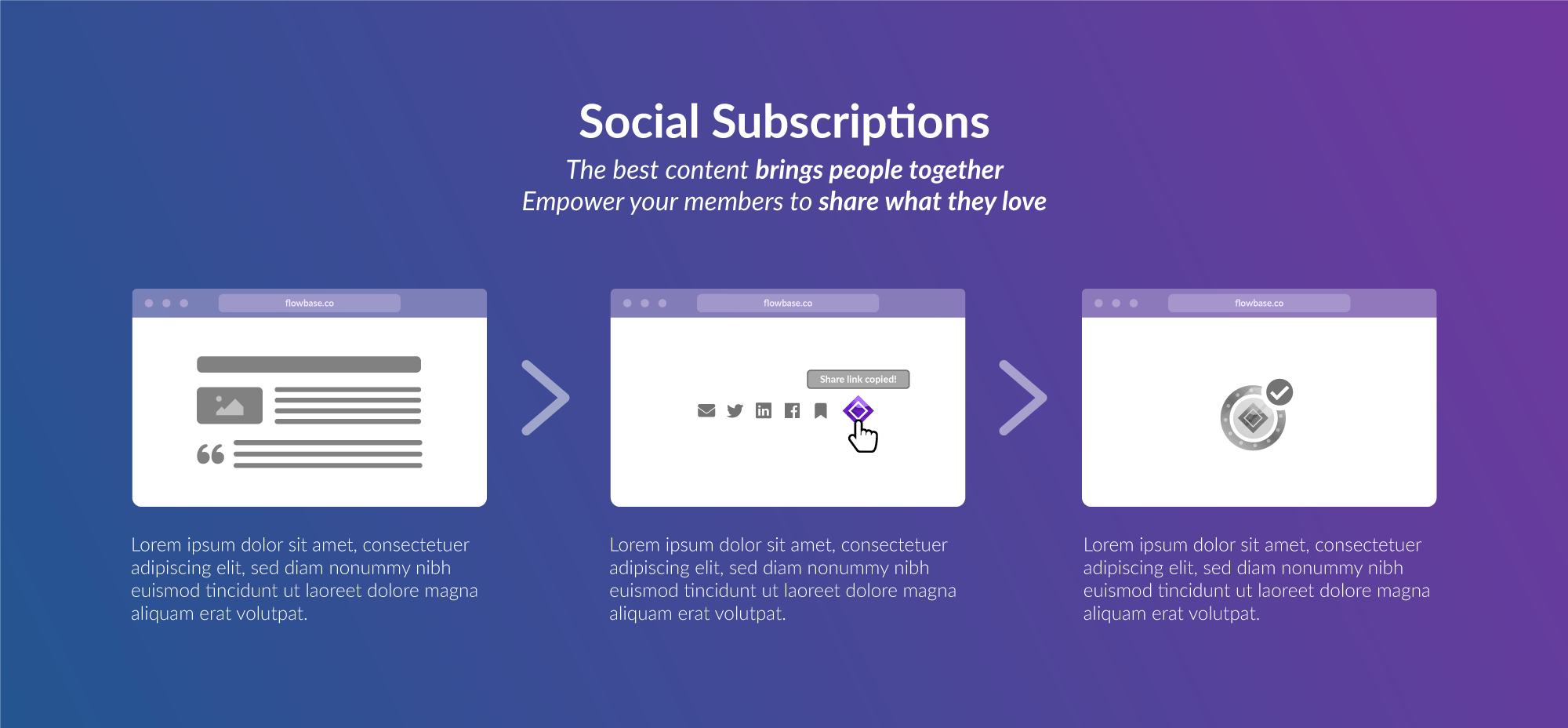 Social Subscriptions

The best content brings people together
Empower your members to share what they love

flowbase.co

Lorem ipsum dolor sit amet, consectetuer adipiscing elit, sed diam nonummy nibh euismod tincidunt ut laoreet dolore magna aliquam erat volutpat.

flowbase.co

Share link copied!

Lorem ipsum dolor sit amet, consectetuer adipiscing elit, sed diam nonummy nibh euismod tincidunt ut laoreet dolore magna aliquam erat volutpat.

flowbase.co

Lorem ipsum dolor sit amet, consectetuer adipiscing elit, sed diam nonummy nibh euismod tincidunt ut laoreet dolore magna aliquam erat volutpat.